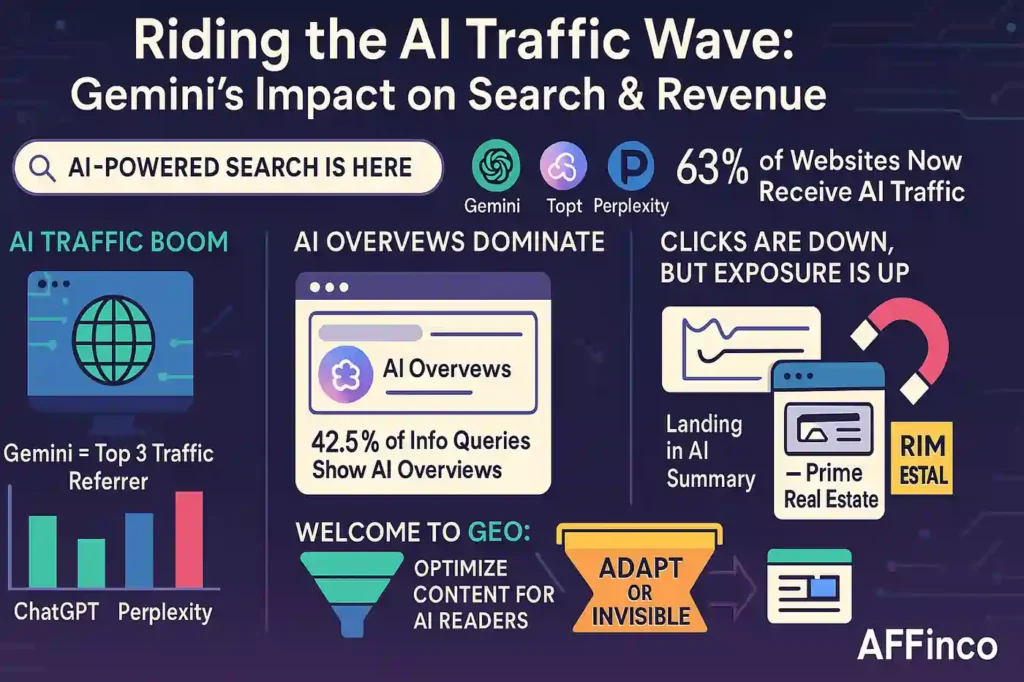 Riding the AI Traffic Wave:
Gemini's Impact on Search & Revenue

AI-POWERED SEARCH IS HERE

Gemini Topt Perplexity

63% of Websites Now Receive AI Traffic

AI TRAFFIC BOOM

Gemini = Top 3 Traffic Referrer

ChatGPT Perplexity

AI OVERVEWS DOMINATE

AI Overvews

42.5% of Info Queries Show AI Overviews

CLICKS ARE DOWN, BUT EXPOSURE IS UP

Landing in AI Summary

– Prime Real Estate

RIM ESTAL

WELCOME TO GEO:

OPTIMIZE CONTENT FOR AI READERS

ADAPT OR INVISIBLE

AFFinco